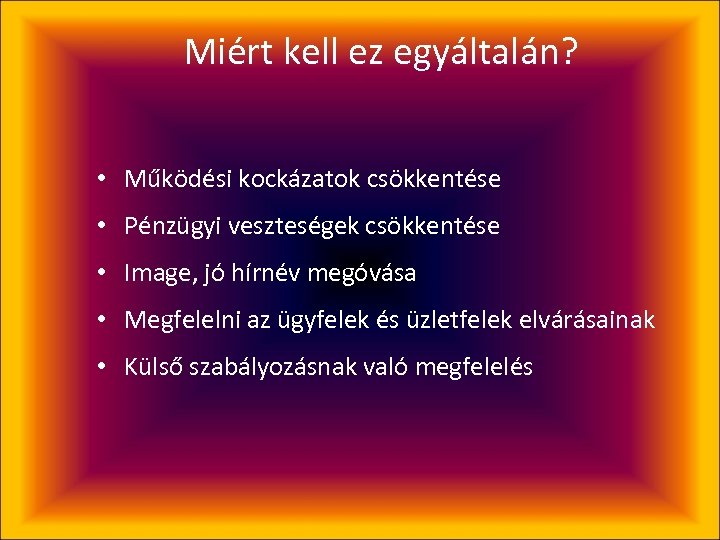 Miért kell ez egyáltalán?

• Működési kockázatok csökkentése
• Pénzügyi veszteségek csökkentése
• Image, jó hírnév megóvása
• Megfelelni az ügyfelek és üzletfelek elvárásainak
• Külső szabályozásnak való megfelelés